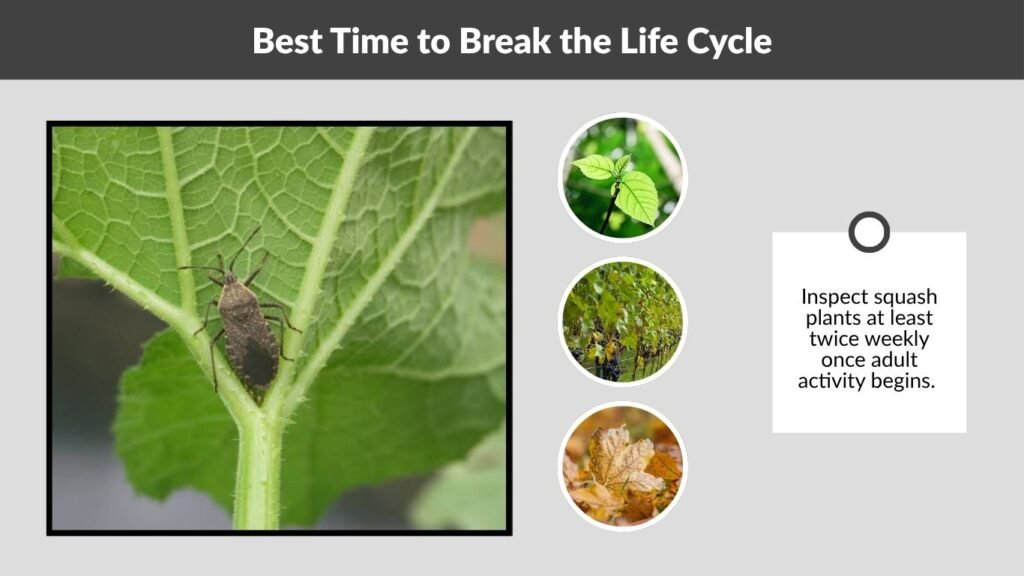 Best Time to Break the Life Cycle

Inspect squash plants at least twice weekly once adult activity begins.